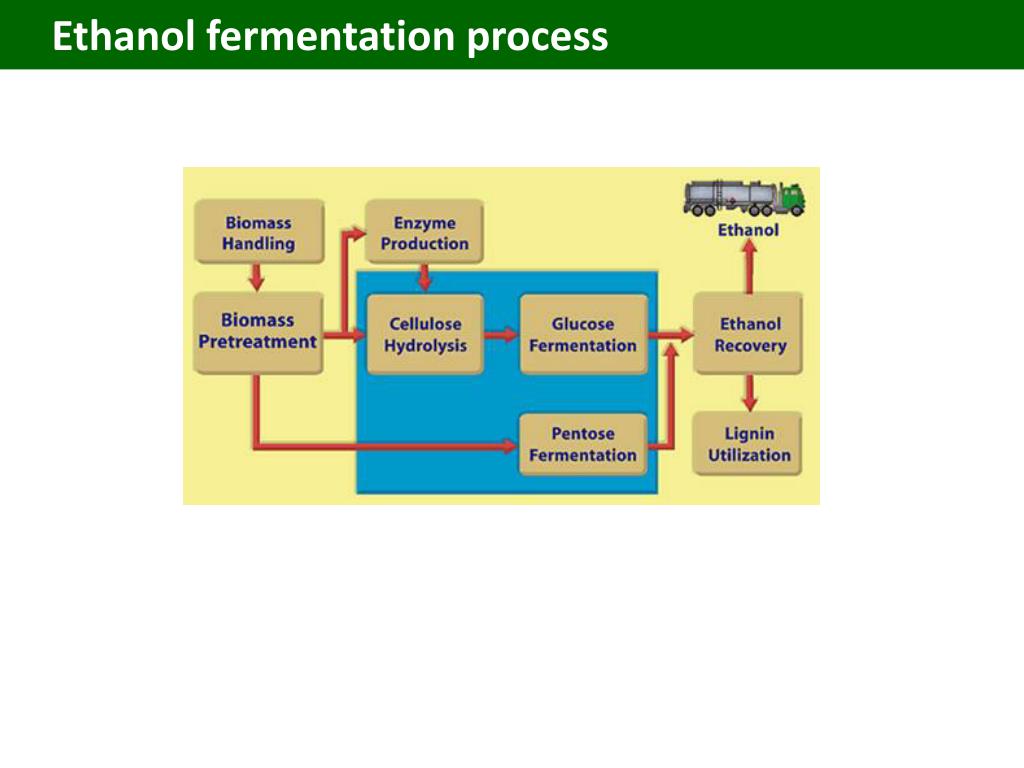 Ethanol fermentation process

Biomass Handling

Enzyme Production

Ethanol

Biomass Pretreatment

Cellulose Hydrolysis

Glucose Fermentation

Ethanol Recovery

Pentose Fermentation

Lignin Utilization